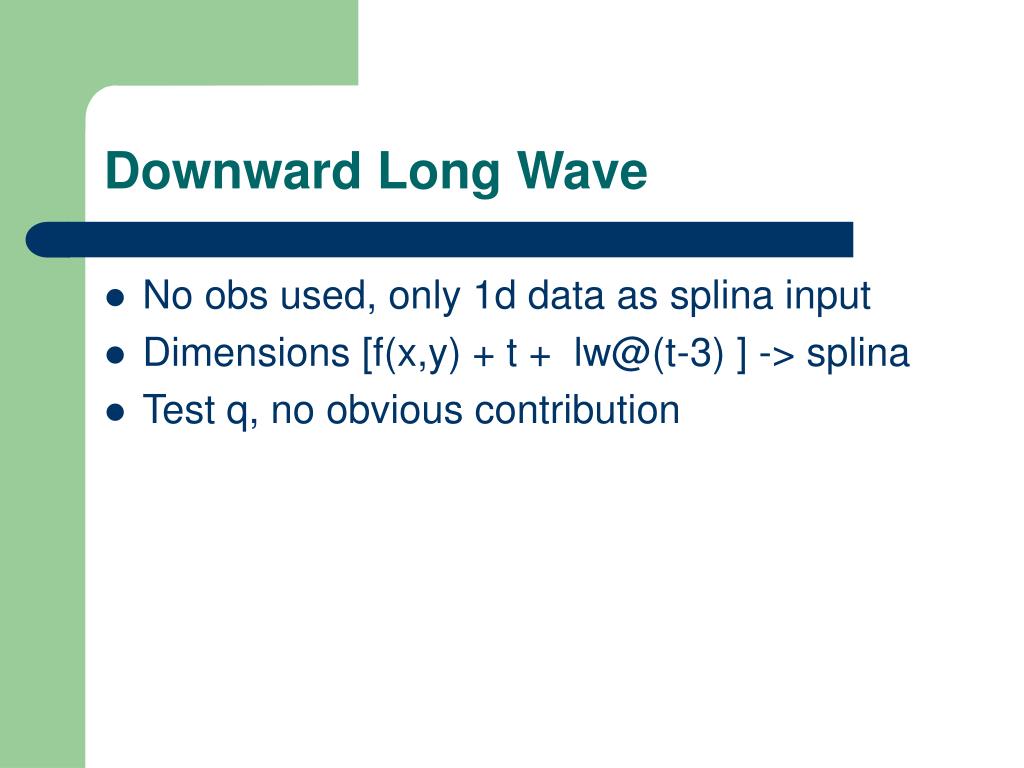 Downward Long Wave

- No obs used, only 1d data as splina input
- Dimensions [f(x,y) + t + lw@(t-3) ] -> splina
- Test q, no obvious contribution